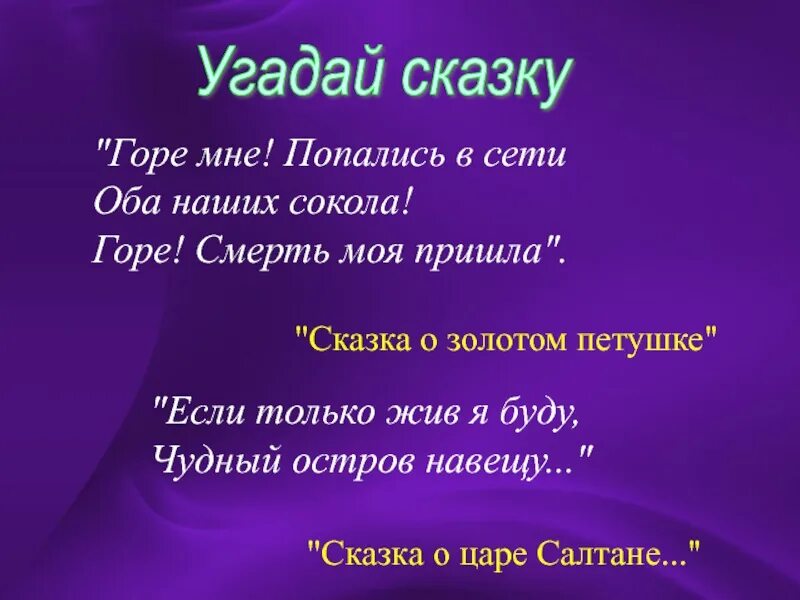 Угадай сказку

"Горе мне! Попались в сети
Оба наших сокола!
Горе! Смерть моя пришла".

"Сказка о золотом петушке"

"Если только жив я буду,
Чудный остров навещу..."

"Сказка о царе Салтане..."